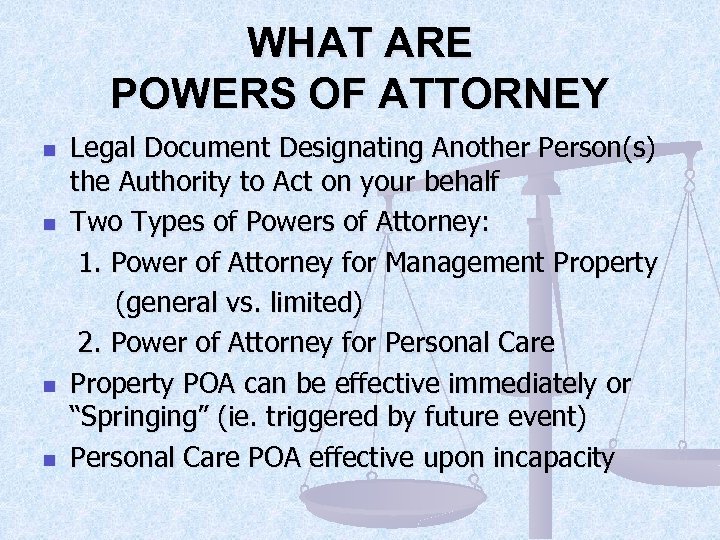 WHAT ARE
POWERS OF ATTORNEY

- Legal Document Designating Another Person(s) the Authority to Act on your behalf
- Two Types of Powers of Attorney:
1. Power of Attorney for Management Property (general vs. limited)
2. Power of Attorney for Personal Care
- Property POA can be effective immediately or "Springing" (ie. triggered by future event)
- Personal Care POA effective upon incapacity